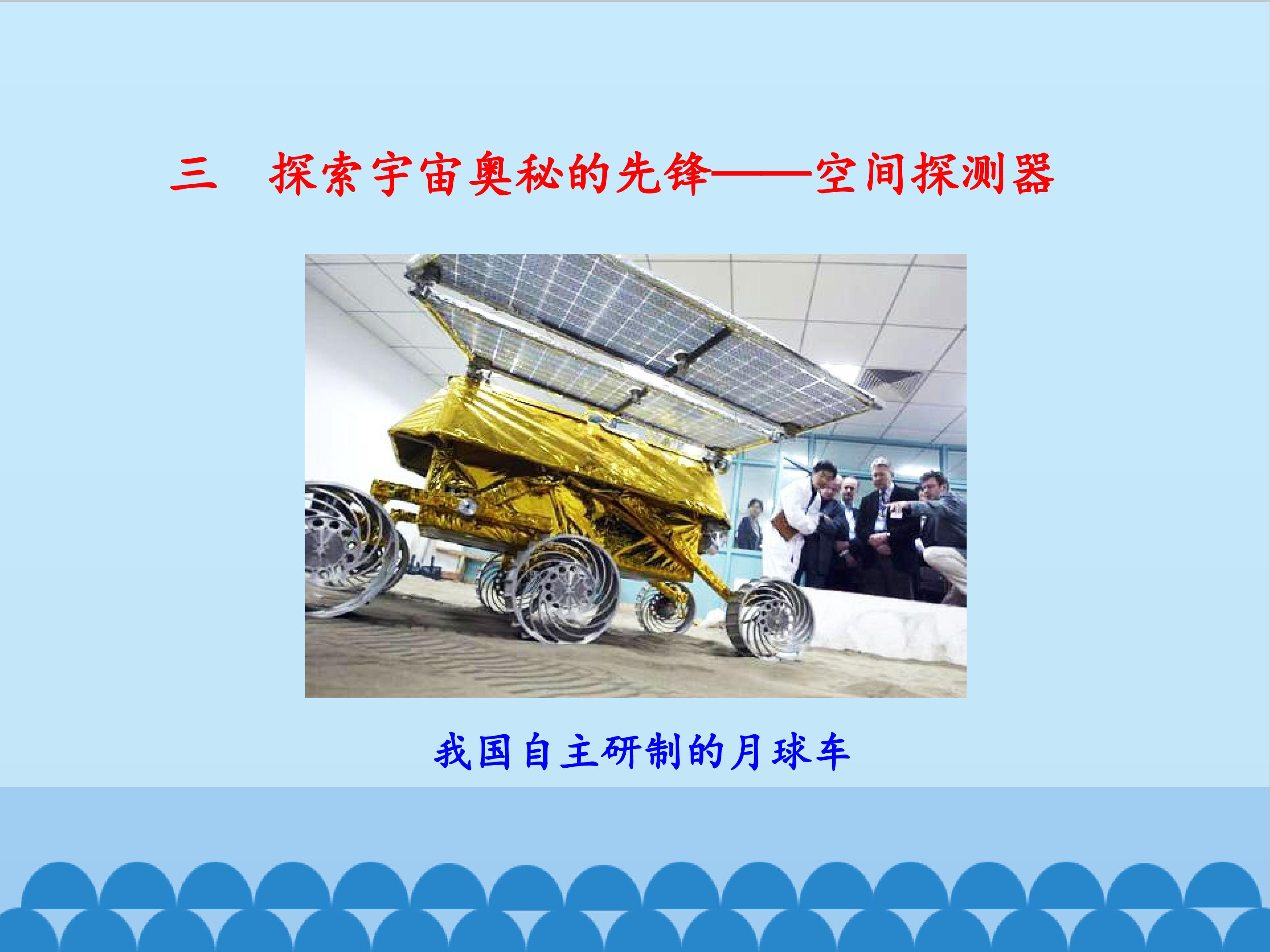 三 探索宇宙奥秘的先锋——空间探测器

我国自主研制的月球车